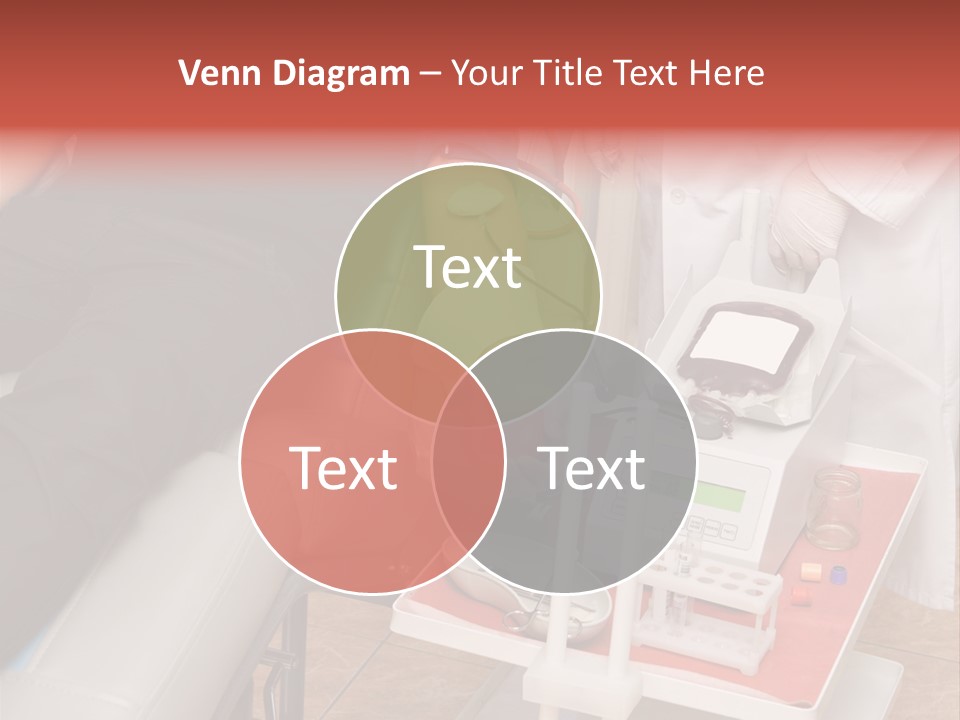 Venn Diagram – Your Title Text Here

Text

Text

Text